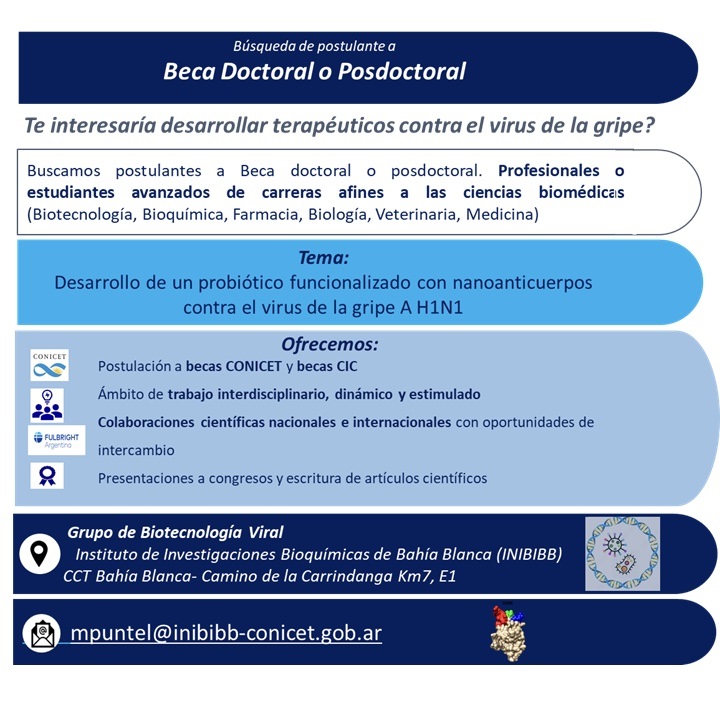 Búsqueda de postulante a
Beca Doctoral o Posdoctoral

Te interesaría desarrollar terapéuticos contra el virus de la gripe?

Buscamos postulantes a Beca doctoral o posdoctoral. Profesionales o estudiantes avanzados de carreras afines a las ciencias biomédicas (Biotecnología, Bioquímica, Farmacia, Biología, Veterinaria, Medicina)

Tema:
Desarrollo de un probiótico funcionalizado con nanoanticuerpos contra el virus de la gripe A H1N1

Ofrecemos:
CONICET
Postulación a becas CONICET y becas CIC
Ámbito de trabajo interdisciplinario, dinámico y estimulado
FULBRIGHT Argentina
Colaboraciones científicas nacionales e internacionales con oportunidades de intercambio
Presentaciones a congresos y escritura de artículos científicos

Grupo de Biotecnología Viral
Instituto de Investigaciones Bioquímicas de Bahía Blanca (INIBIBB)
CCT Bahía Blanca- Camino de la Carrindanga Km7, E1

mpuntel@inibibb-conicet.gob.ar